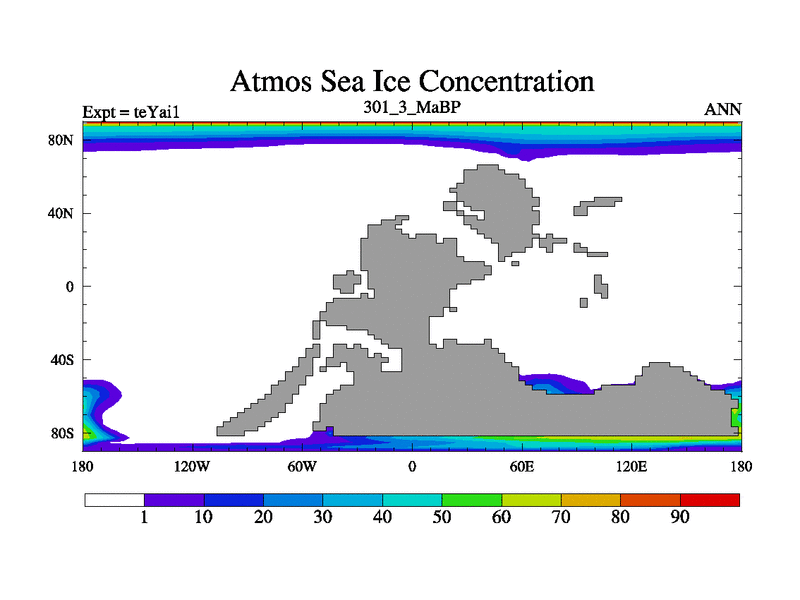 Atmos Sea Ice Concentration

Expt = teYai1
301_3_MaBP
ANN

80N
40N
0
40S
80S

180
120W
60W
0
60E
120E
180

1
10
20
30
40
50
60
70
80
90